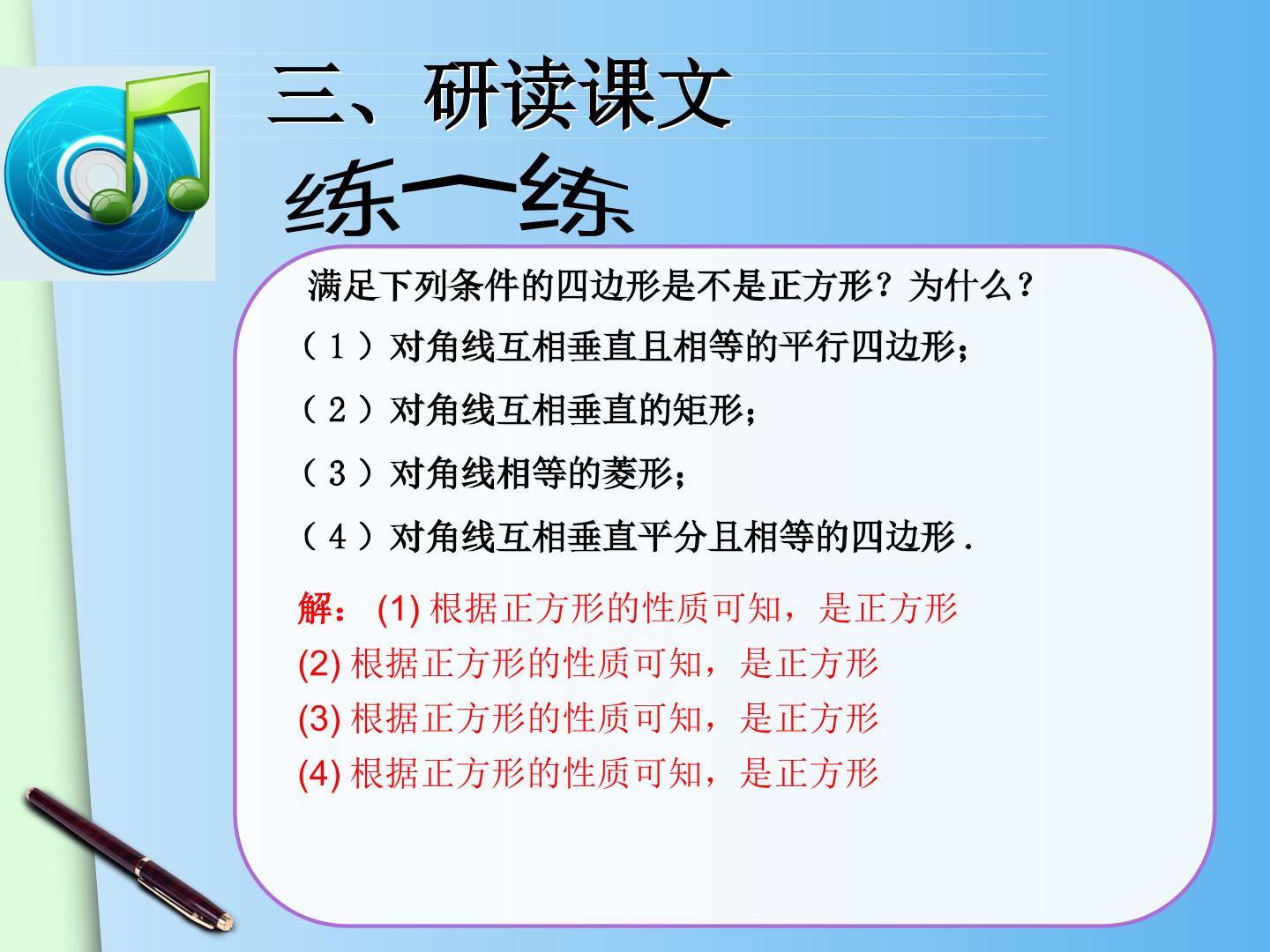 三、研读课文

练一练

满足下列条件的四边形是不是正方形？为什么？

（１）对角线互相垂直且相等的平行四边形；

（２）对角线互相垂直的矩形；

（３）对角线相等的菱形；

（４）对角线互相垂直平分且相等的四边形．

解：(1) 根据正方形的性质可知，是正方形
(2) 根据正方形的性质可知，是正方形
(3) 根据正方形的性质可知，是正方形
(4) 根据正方形的性质可知，是正方形